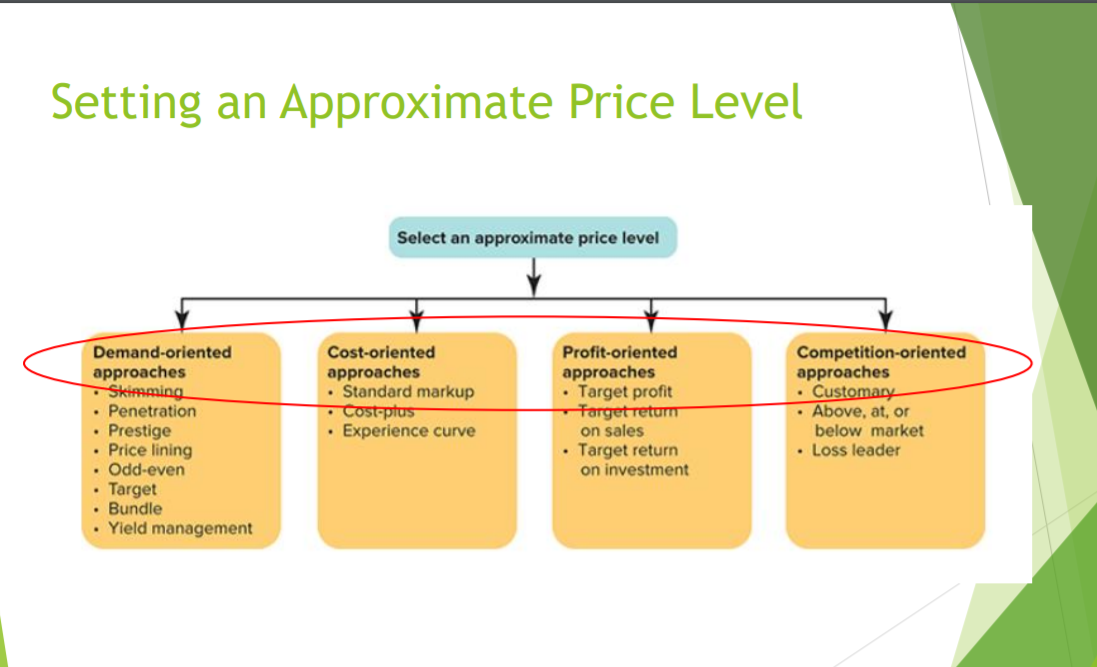 Setting an Approximate Price Level

Select an approximate price level

Demand-oriented approaches
• Skimming
• Penetration
• Prestige
• Price lining
• Odd-even
• Target
• Bundle
• Yield management

Cost-oriented approaches
• Standard markup
• Cost-plus
• Experience curve

Profit-oriented approaches
• Target profit
• Target return on sales
• Target return on investment

Competition-oriented approaches
• Customary
• Above, at, or below market
• Loss leader